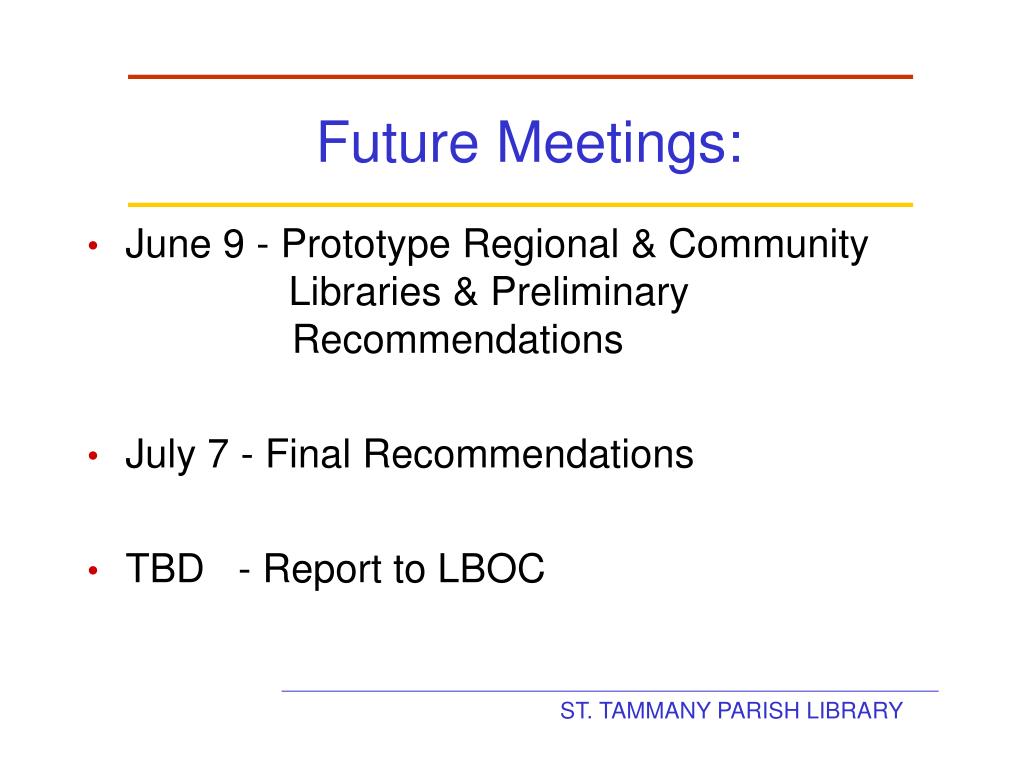 Future Meetings:

• June 9 - Prototype Regional & Community Libraries & Preliminary Recommendations

• July 7 - Final Recommendations

• TBD - Report to LBOC

ST. TAMMANY PARISH LIBRARY